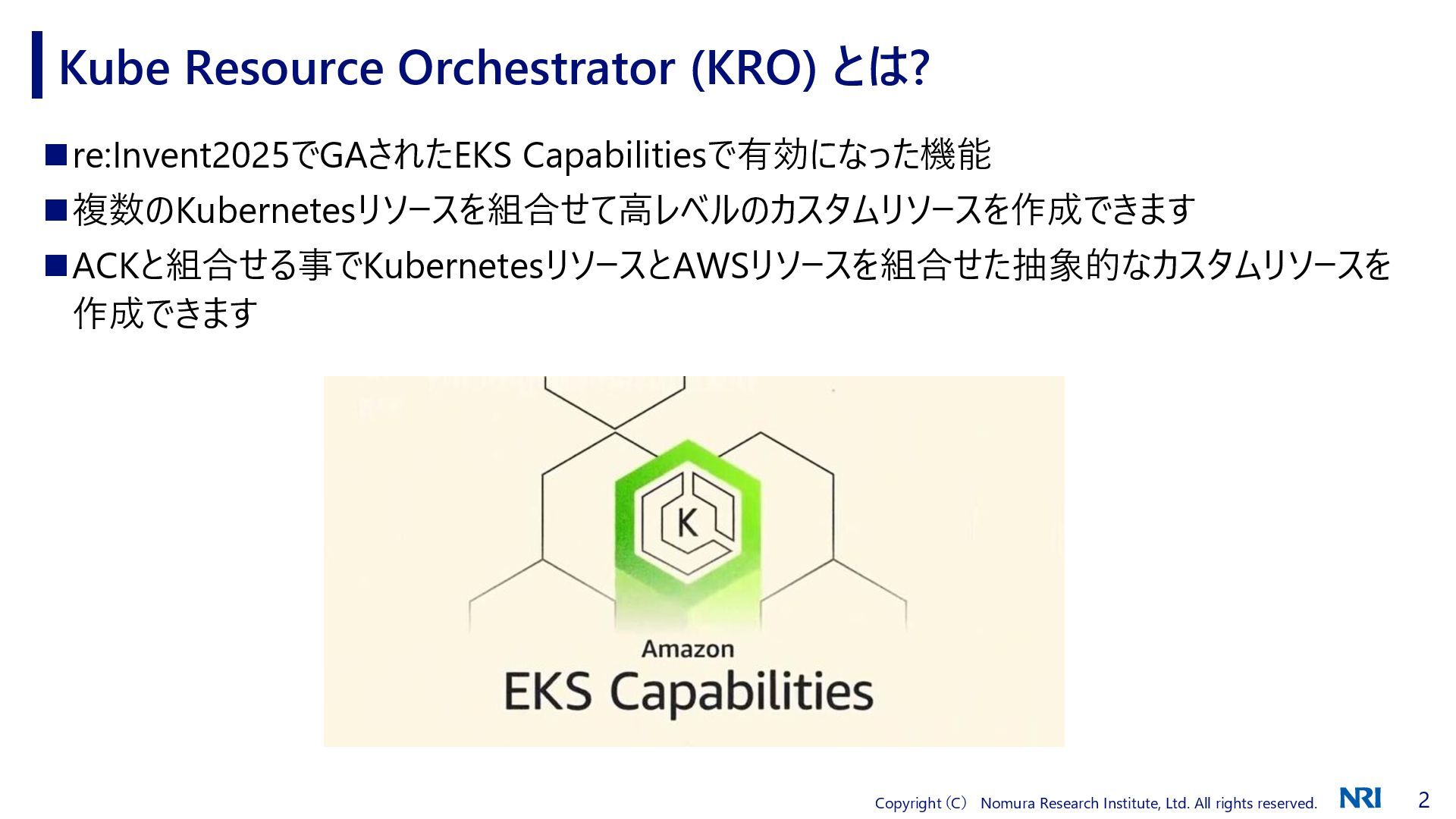 Kube Resource Orchestrator (KRO) とは?

■ re:Invent2025でGAされたEKS Capabilitiesで有効になった機能

■ 複数のKubernetesリソースを組合せて高レベルのカスタムリソースを作成できます

■ ACKと組合せる事でKubernetesリソースとAWSリソースを組合せた抽象的なカスタムリソースを作成できます

K

Amazon
EKS Capabilities

Copyright (C) Nomura Research Institute, Ltd. All rights reserved. NRI 2